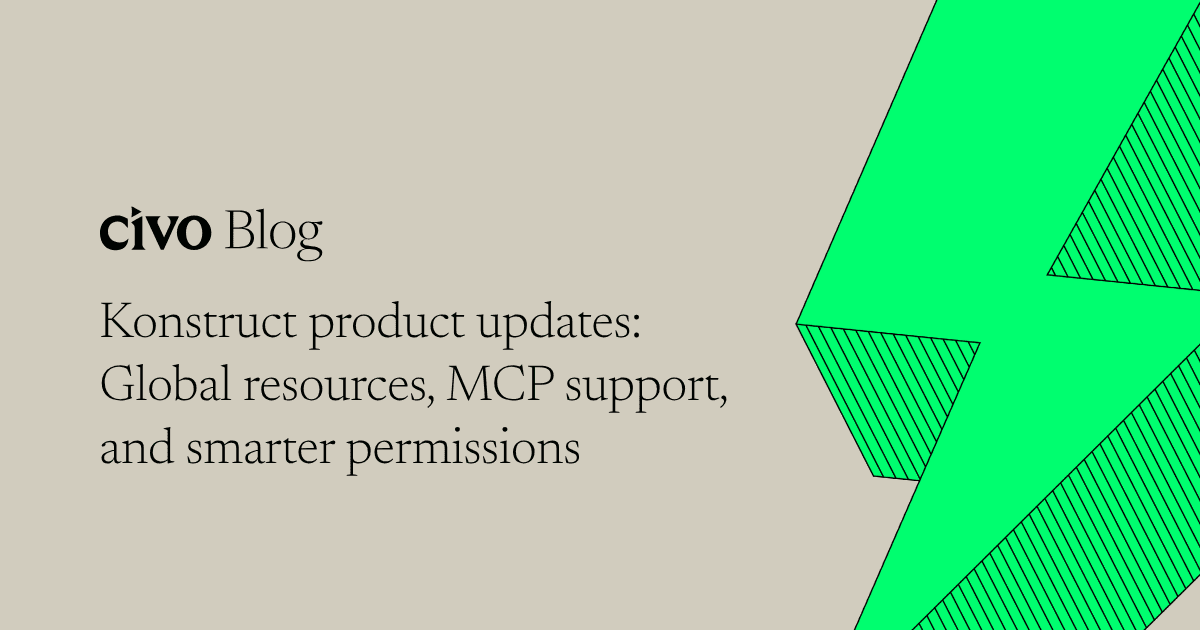 civo Blog

Konstruct product updates: Global resources, MCP support, and smarter permissions